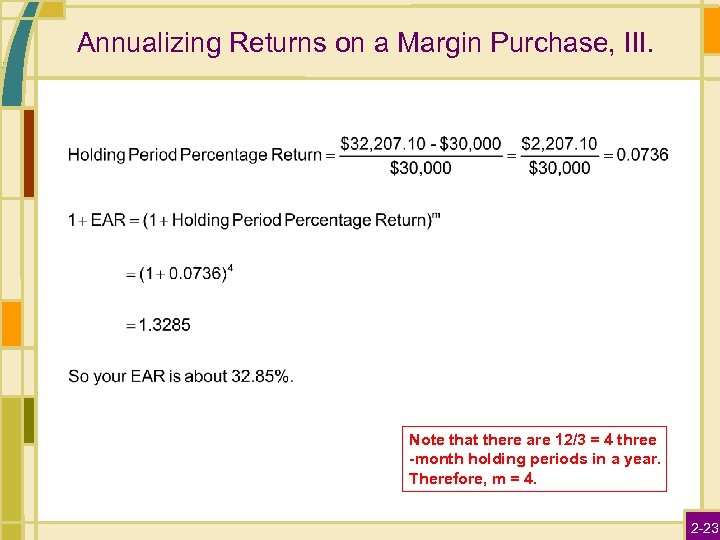 Annualizing Returns on a Margin Purchase, III.

$\text{Holding Period Percentage Return} = \frac{\$32,207.10 - \$30,000}{\$30,000} = \frac{\$2,207.10}{\$30,000} = 0.0736$

$1 + \text{EAR} = (1 + \text{Holding Period Percentage Return})^m$

$= (1 + 0.0736)^4$

$= 1.3285$

So your EAR is about 32.85%.

Note that there are 12/3 = 4 three -month holding periods in a year. Therefore, m = 4.

2-23